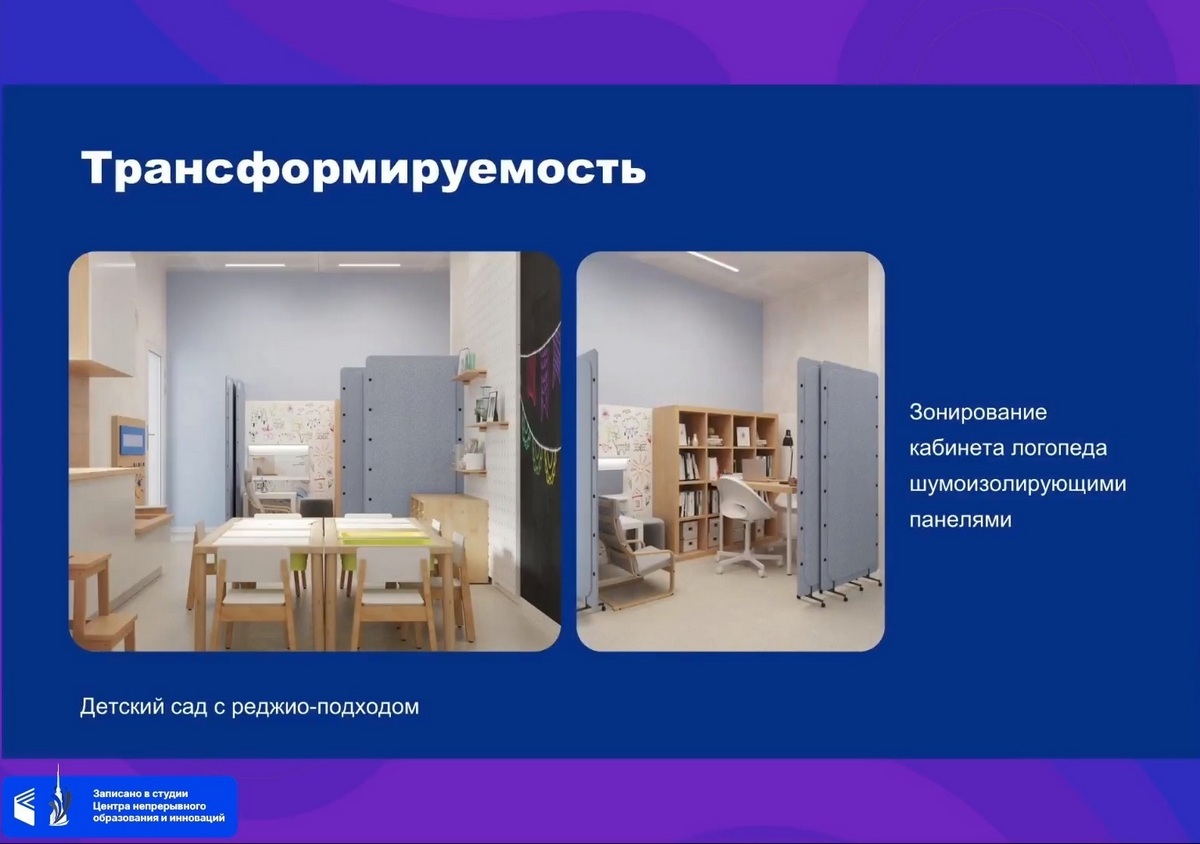 Трансформируемость

Зонирование кабинета логопеда шумоизолирующими панелями

Детский сад с реджио-подходом

Записано в студии Центра непрерывного образования и инноваций